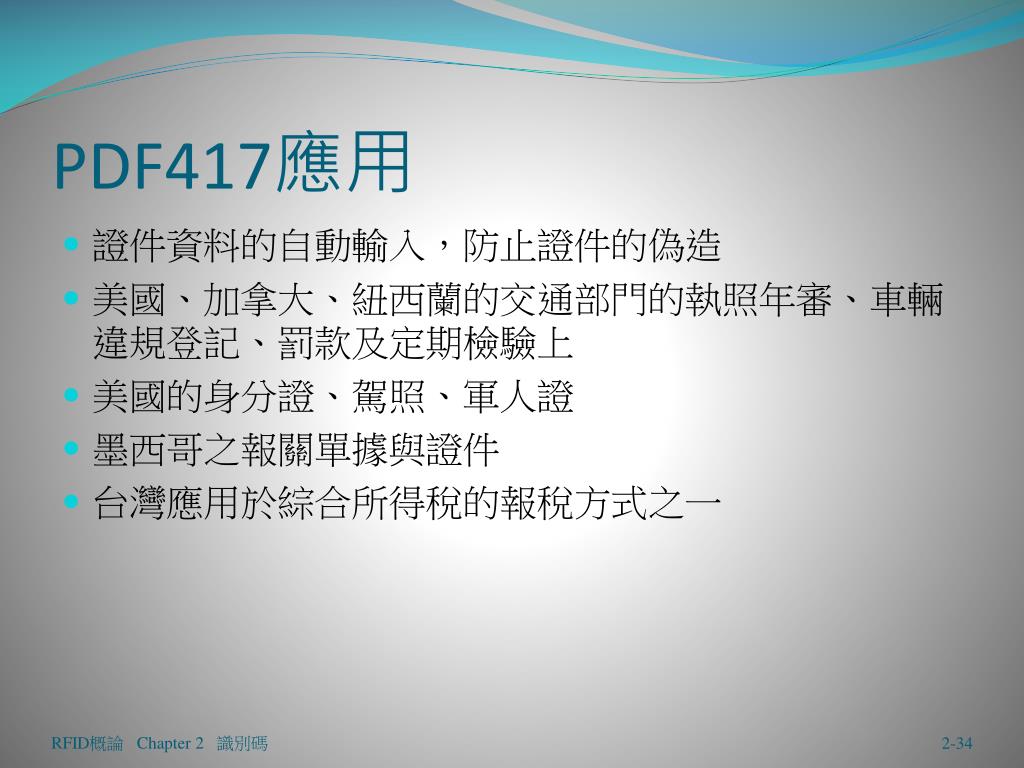 PDF417應用

- 證件資料的自動輸入，防止證件的偽造
- 美國、加拿大、紐西蘭的交通部門的執照年審、車輛違規登記、罰款及定期檢驗上
- 美國的身分證、駕照、軍人證
- 墨西哥之報關單據與證件
- 台灣應用於綜合所得稅的報稅方式之一

RFID概論 Chapter 2 識別碼

2-34